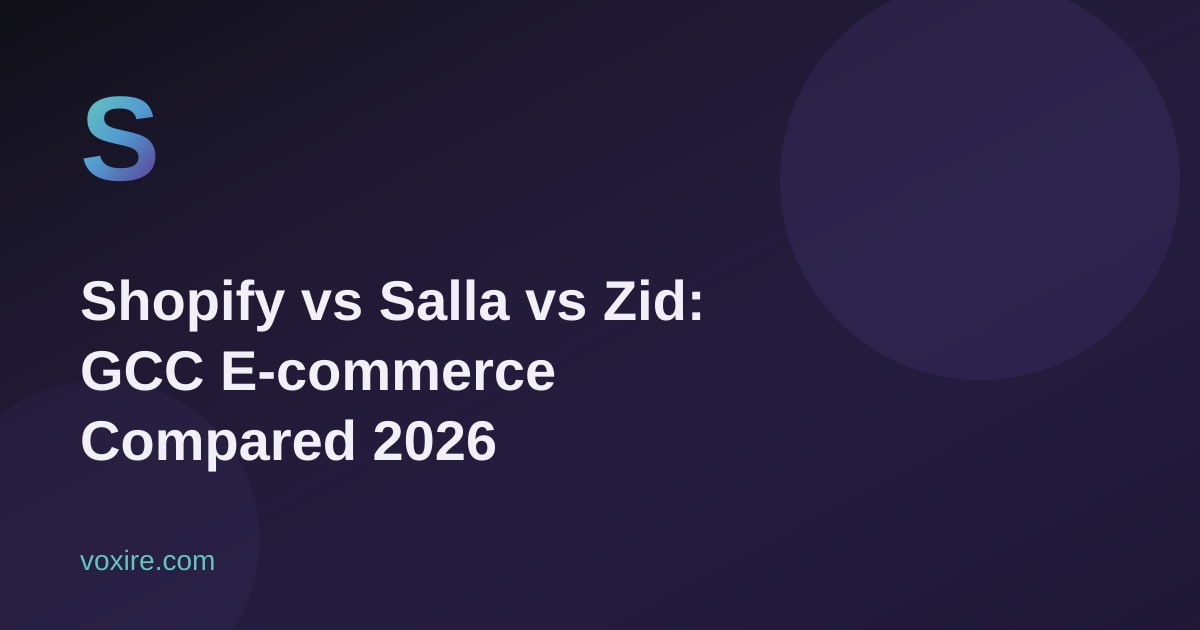 S

Shopify vs Salla vs Zid: GCC E-commerce Compared 2026

voxire.com